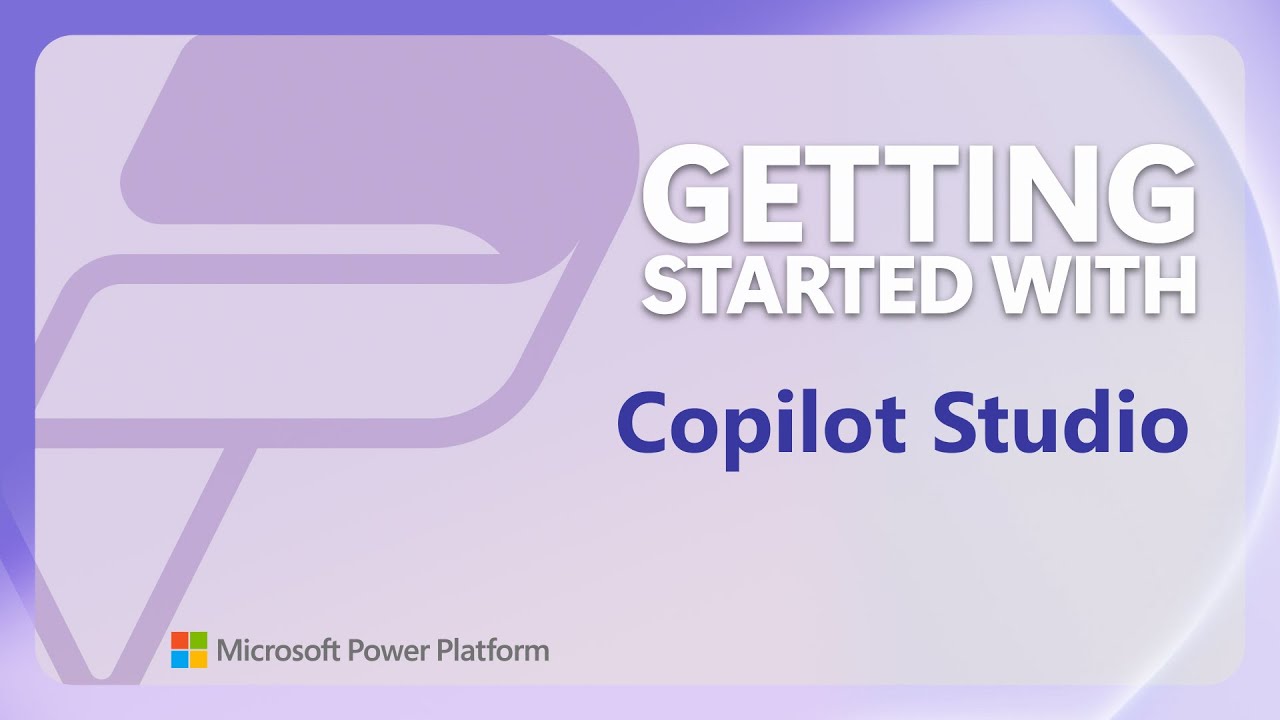 GETTING STARTED WITH

Copilot Studio

Microsoft Power Platform